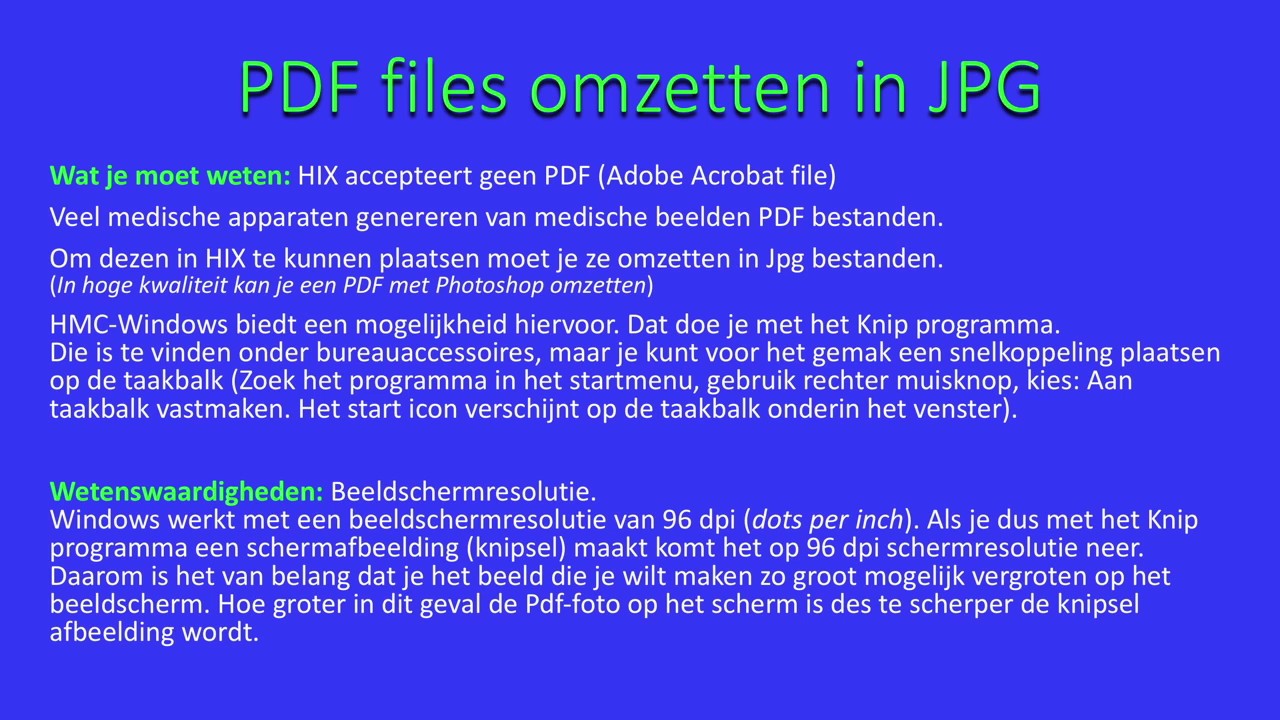 PDF files omzetten in JPG

Wat je moet weten: HIX accepteert geen PDF (Adobe Acrobat file)

Veel medische apparaten genereren van medische beelden PDF bestanden.

Om dezen in HIX te kunnen plaatsen moet je ze omzetten in Jpg bestanden.
(In hoge kwaliteit kan je een PDF met Photoshop omzetten)

HMC-Windows biedt een mogelijkheid hiervoor. Dat doe je met het Knip programma.
Die is te vinden onder bureauaccessoires, maar je kunt voor het gemak een snelkoppeling plaatsen op de taakbalk (Zoek het programma in het startmenu, gebruik rechter muisknop, kies: Aan taakbalk vastmaken. Het start icon verschijnt op de taakbalk onderin het venster).

Wetenswaardigheden: Beeldschermresolutie.
Windows werkt met een beeldschermresolutie van 96 dpi (dots per inch). Als je dus met het Knip programma een schermafbeelding (knipsel) maakt komt het op 96 dpi schermresolutie neer. Daarom is het van belang dat je het beeld die je wilt maken zo groot mogelijk vergroten op het beeldscherm. Hoe groter in dit geval de Pdf-foto op het scherm is des te scherper de knipsel afbeelding wordt.